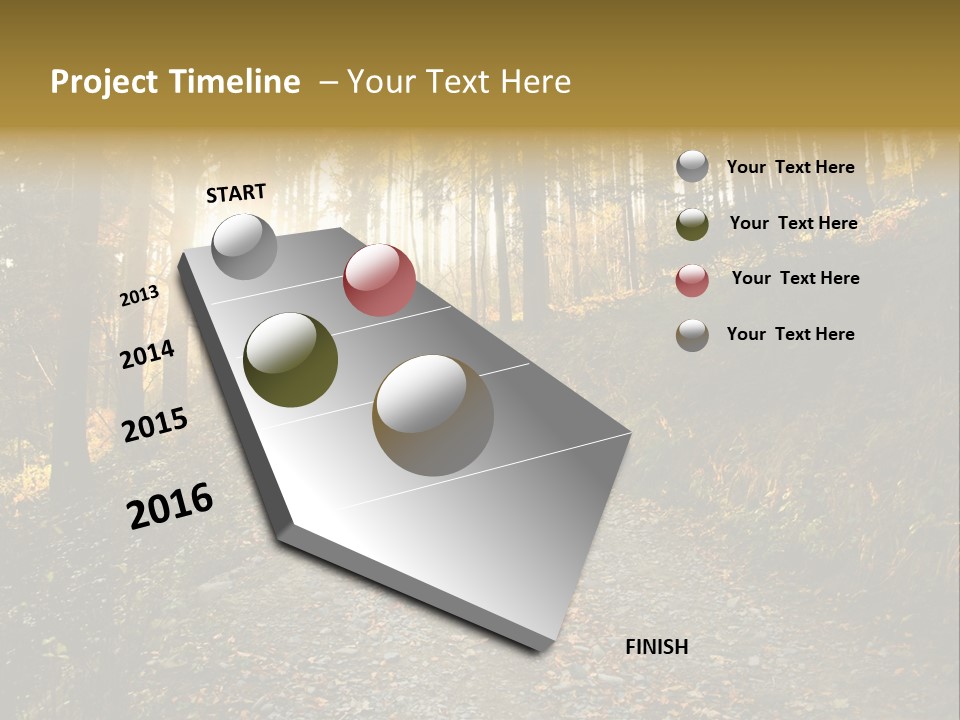 Project Timeline – Your Text Here

START

2013

2014

2015

2016

FINISH

Your Text Here

Your Text Here

Your Text Here

Your Text Here